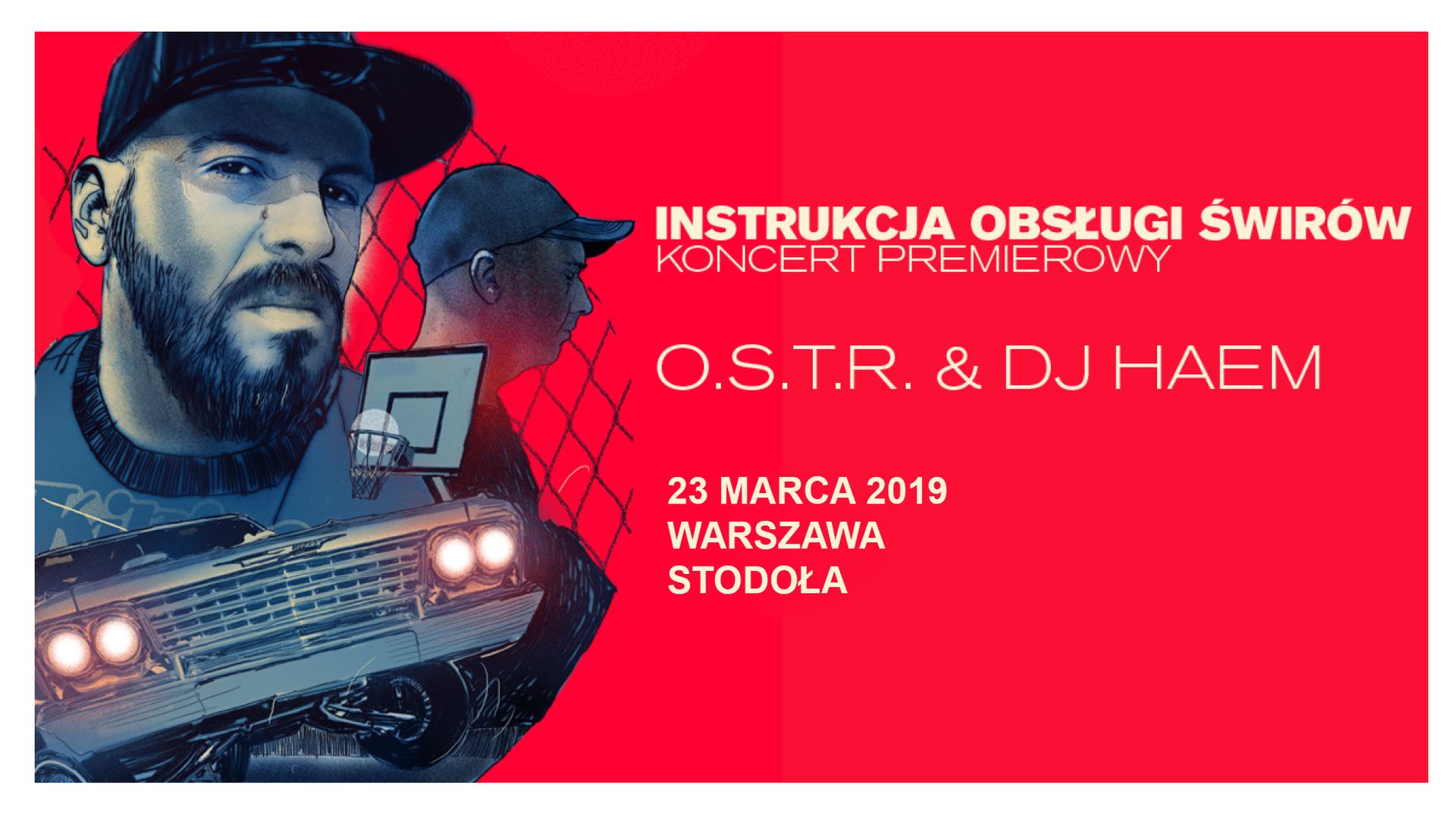 INSTRUKCJA OBSŁUGI ŚWIRÓW
KONCERT PREMIEROWY

O.S.T.R. & DJ HAEM

23 MARCA 2019
WARSZAWA
STODOŁA